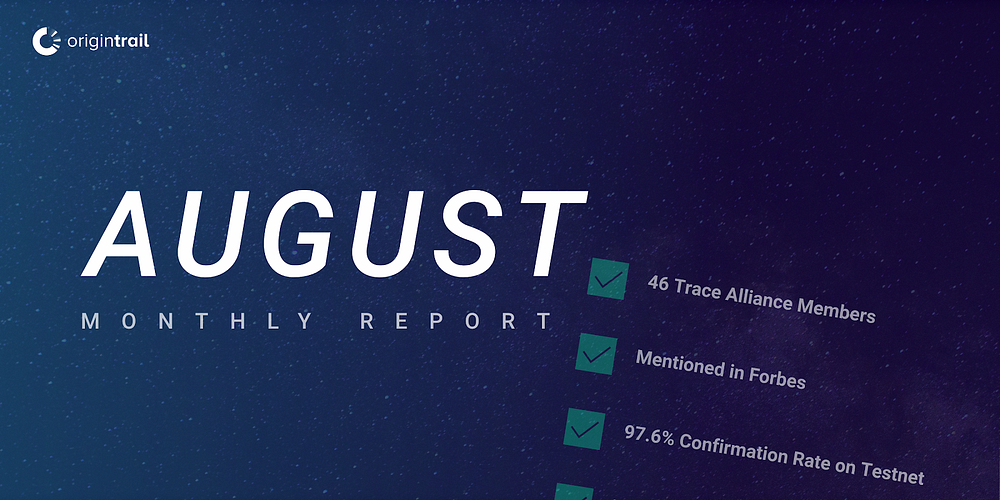 origintrail

AUGUST

MONTHLY REPORT

46 Trace Alliance Members

Mentioned in Forbes

97.6% Confirmation Rate on Testnet